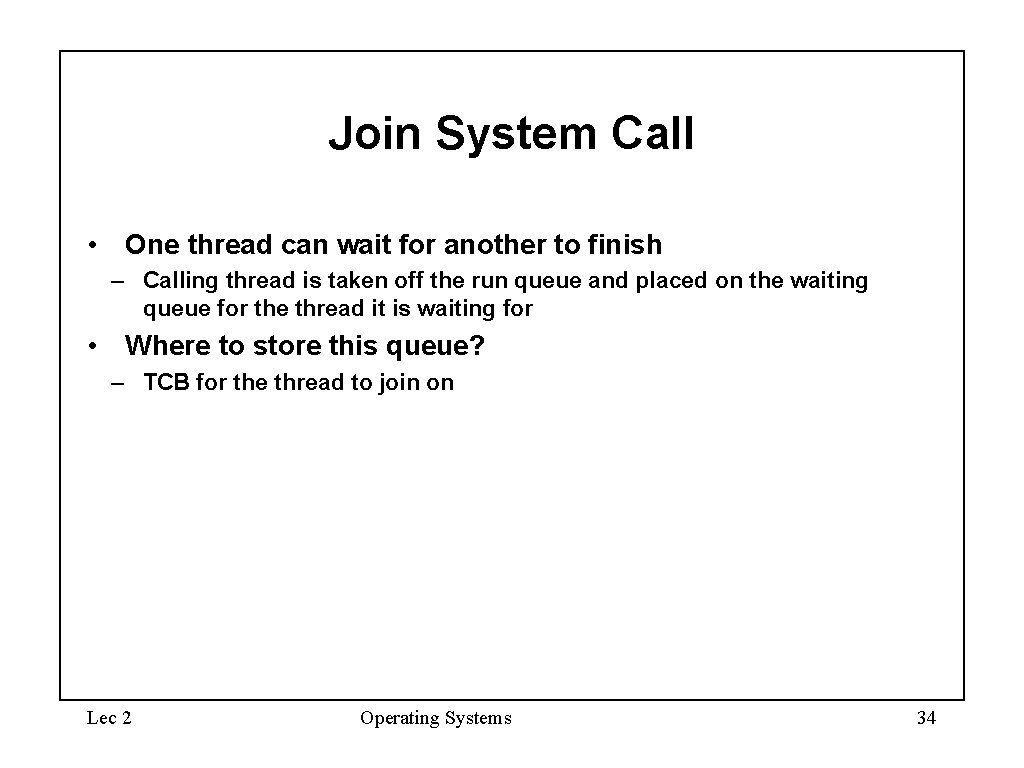 Join System Call

• One thread can wait for another to finish
  – Calling thread is taken off the run queue and placed on the waiting queue for the thread it is waiting for

• Where to store this queue?
  – TCB for the thread to join on

Lec 2

Operating Systems

34